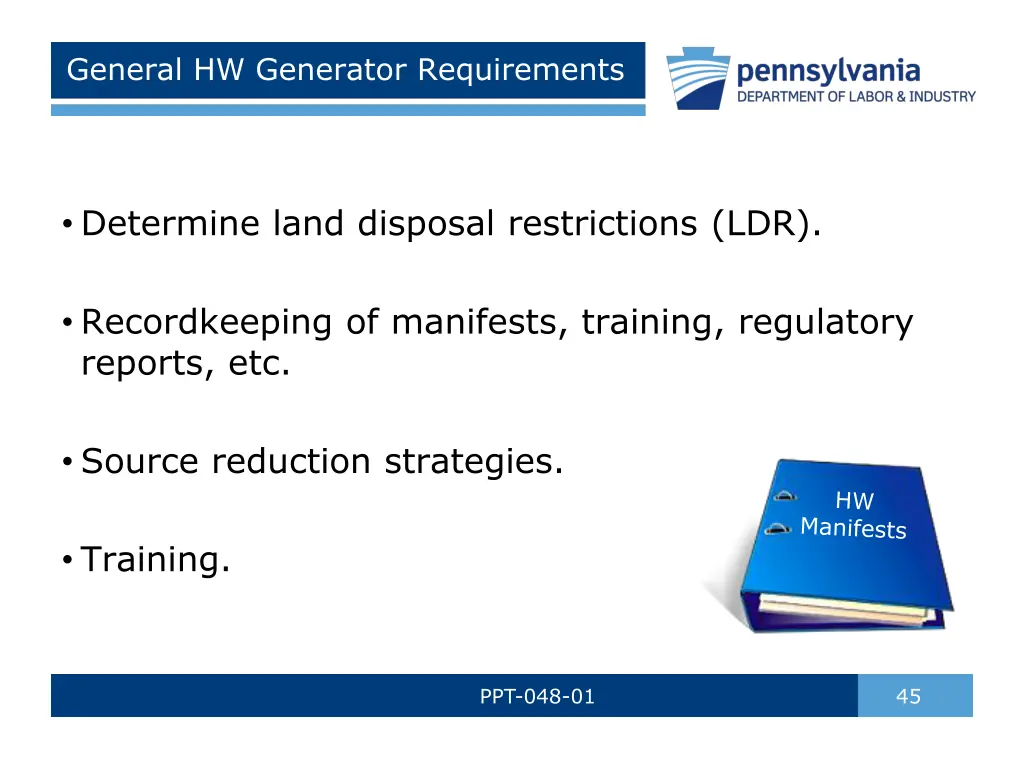 General HW Generator Requirements

pennsylvania
DEPARTMENT OF LABOR & INDUSTRY

• Determine land disposal restrictions (LDR).

• Recordkeeping of manifests, training, regulatory reports, etc.

• Source reduction strategies.

• Training.

HW Manifests

PPT-048-01

45